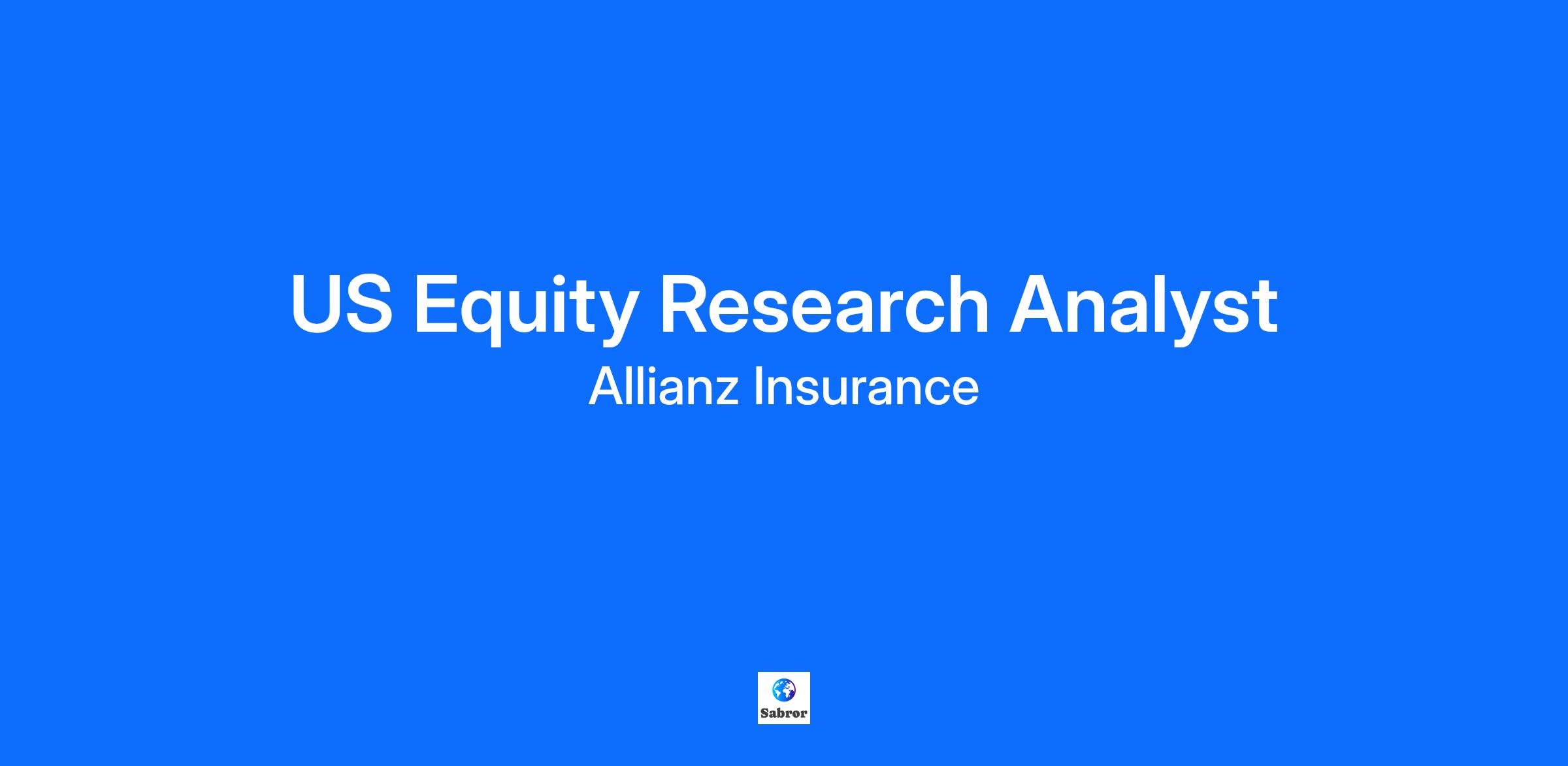 US Equity Research Analyst

Allianz Insurance

Sabror